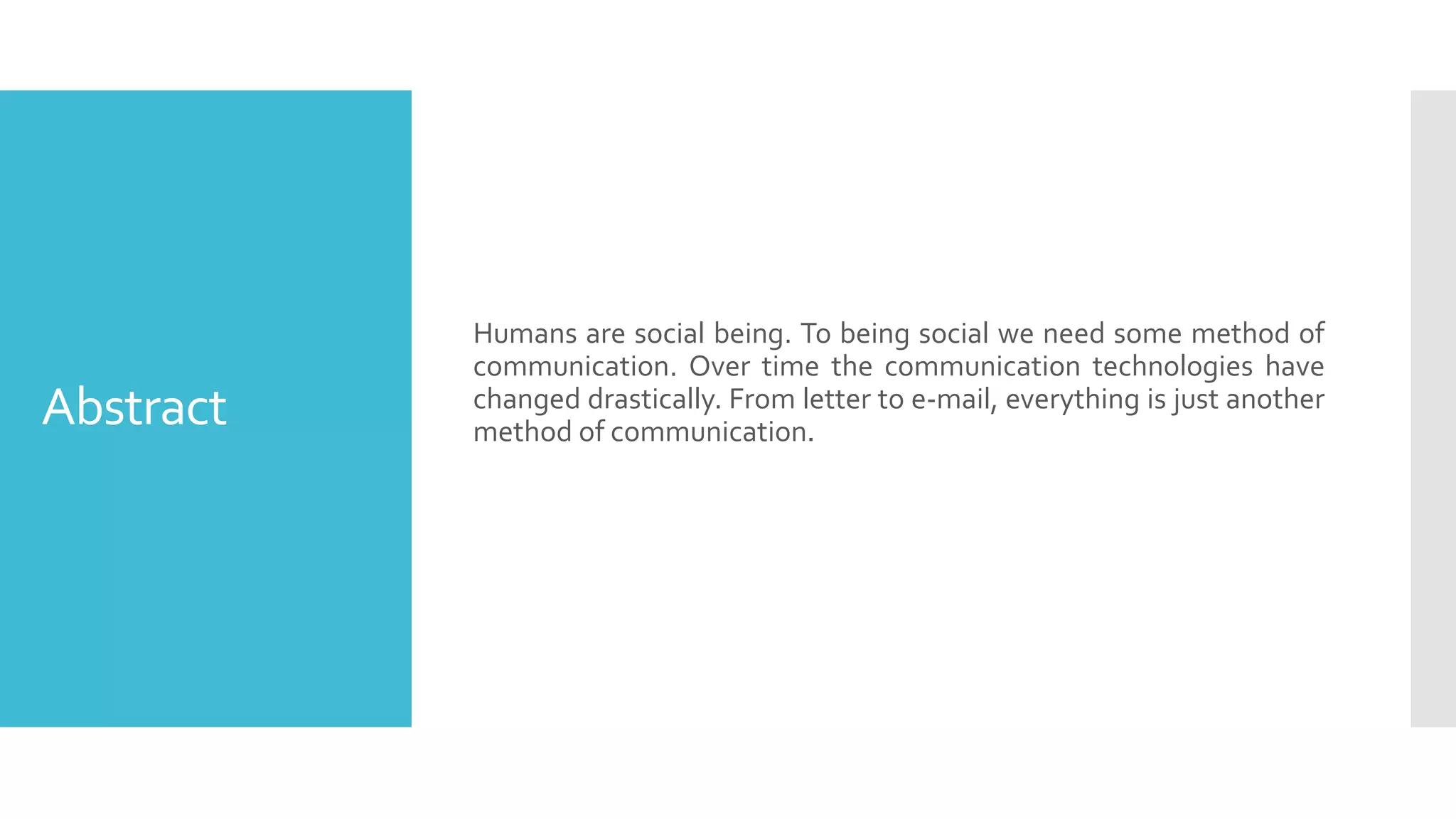 Abstract

Humans are social being. To being social we need some method of communication. Over time the communication technologies have changed drastically. From letter to e-mail, everything is just another method of communication.